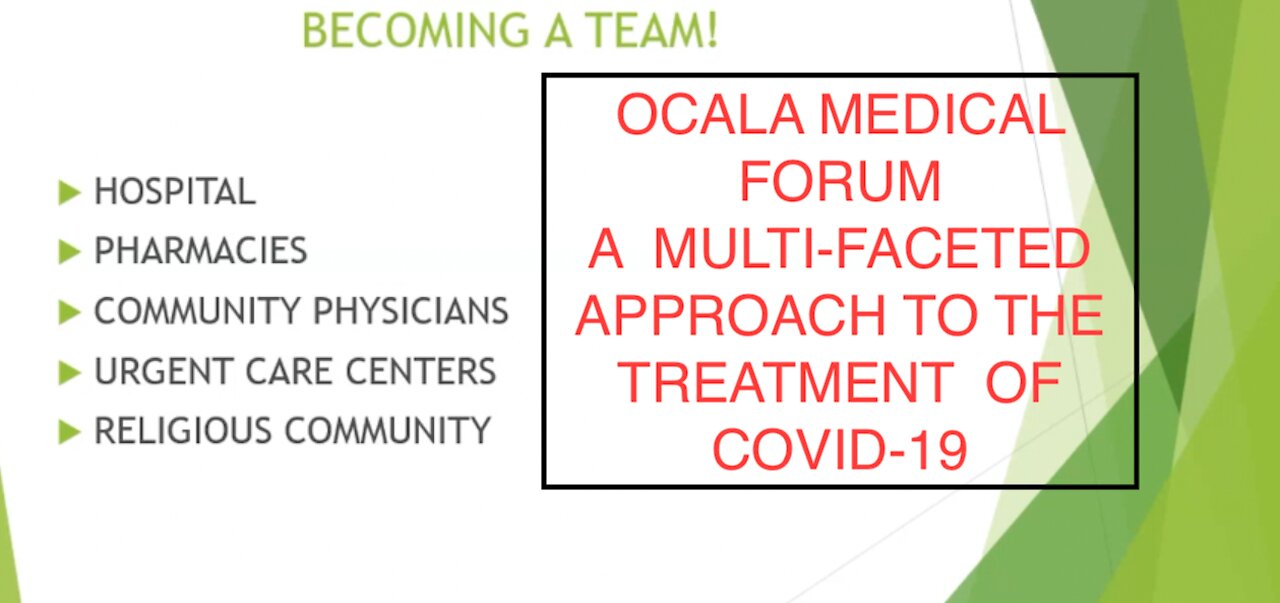 BECOMING A TEAM!

HOSPITAL
PHARMACIES
COMMUNITY PHYSICIANS
URGENT CARE CENTERS
RELIGIOUS COMMUNITY

OCALA MEDICAL FORUM
A MULTI-FACETED APPROACH TO THE TREATMENT OF COVID-19